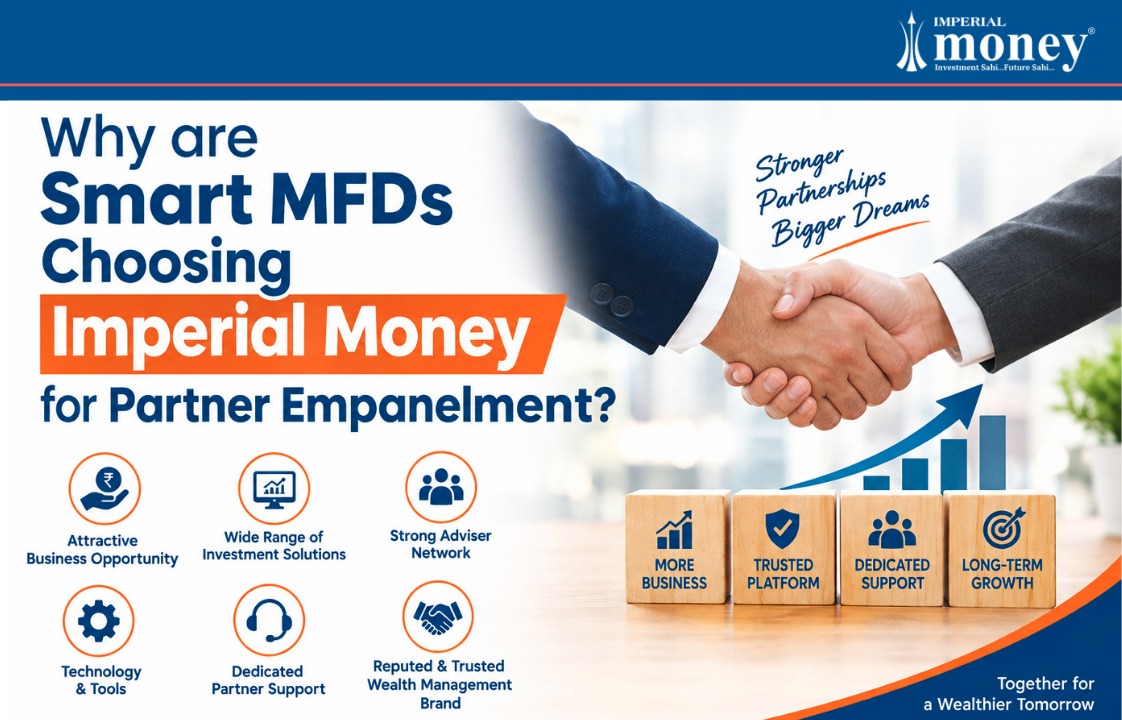 IMPERIAL money®
Investment Sahi...Future Sahi...

Why are Smart MFDs Choosing Imperial Money for Partner Empanelment?

Stronger Partnerships Bigger Dreams

Attractive Business Opportunity

Wide Range of Investment Solutions

Strong Adviser Network

Technology & Tools

Dedicated Partner Support

Reputed & Trusted Wealth Management Brand

MORE BUSINESS

TRUSTED PLATFORM

DEDICATED SUPPORT

LONG-TERM GROWTH

Together for a Wealthier Tomorrow